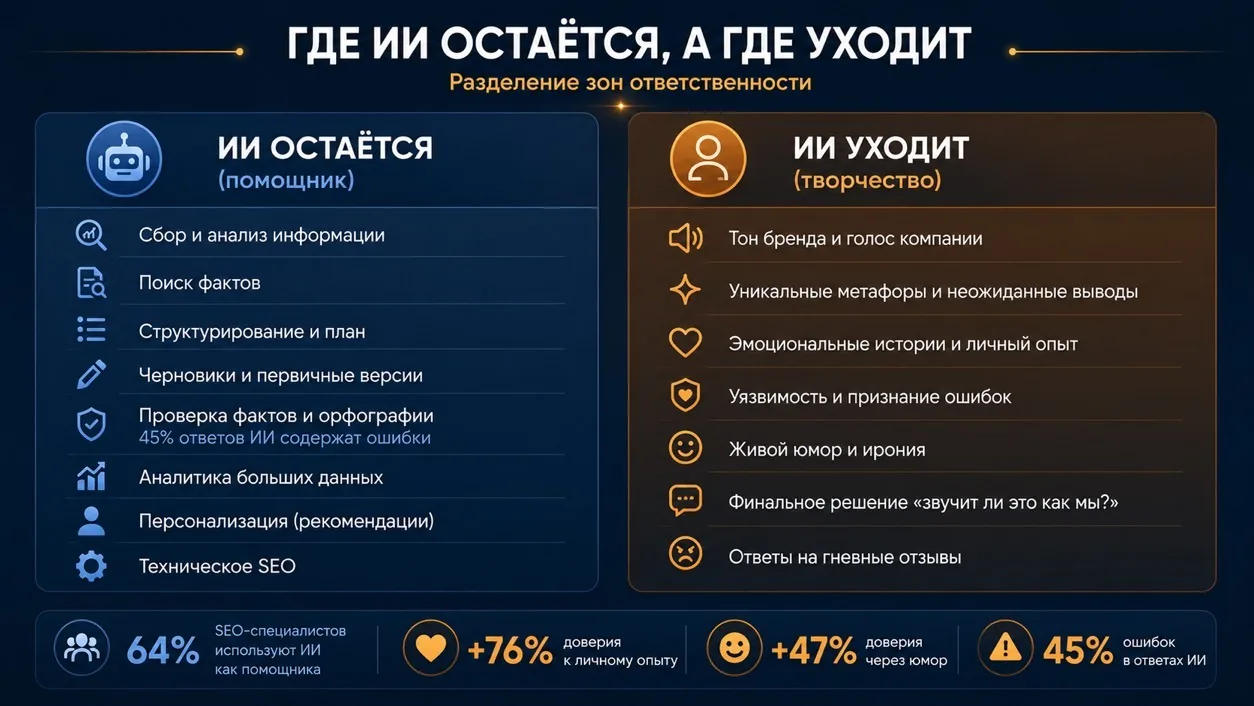 ГДЕ ИИ ОСТАЁТСЯ, А ГДЕ УХОДИТ
Разделение зон ответственности

ИИ ОСТАЁТСЯ
(помощник)

Сбор и анализ информации
Поиск фактов
Структурирование и план
Черновики и первичные версии
Проверка фактов и орфографии
45% ответов ИИ содержат ошибки
Аналитика больших данных
Персонализация (рекомендации)
Техническое SEO

ИИ УХОДИТ
(творчество)

Тон бренда и голос компании
Уникальные метафоры и неожиданные выводы
Эмоциональные истории и личный опыт
Уязвимость и признание ошибок
Живой юмор и ирония
Финальное решение «звучит ли это как мы?»
Ответы на гневные отзывы

64% SEO-специалистов используют ИИ как помощника
+76% доверия к личному опыту
+47% доверия через юмор
45% ошибок в ответах ИИ